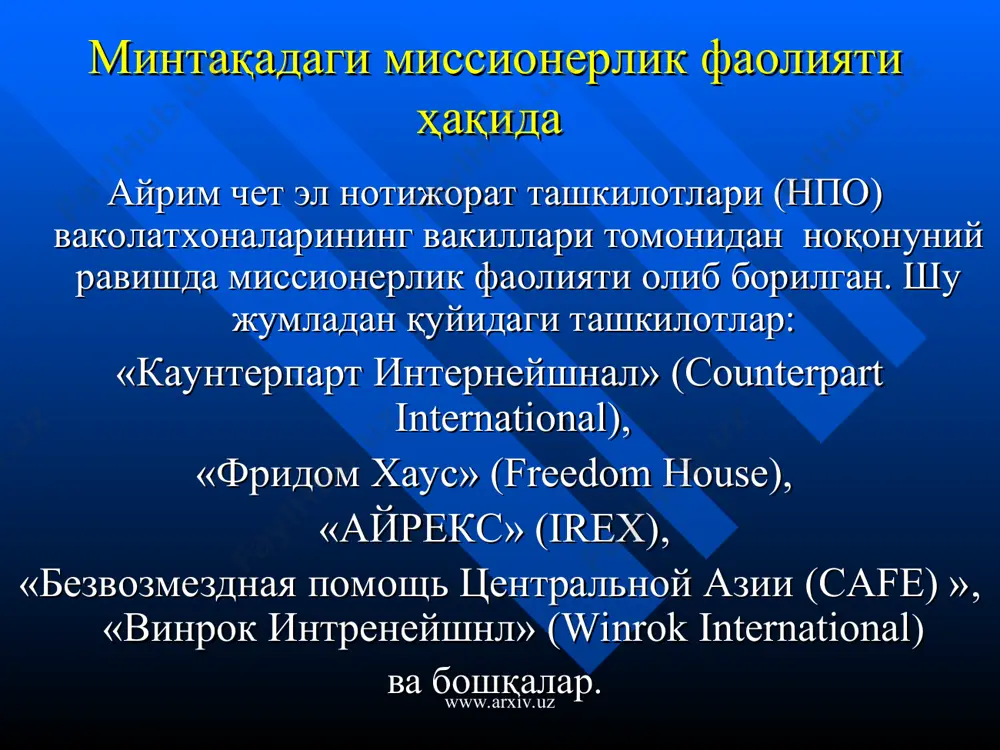 Минтақадаги миссионерлик фаолияти ҳақида

Айрим чет эл нотижорат ташкилотлари (НПО) ваколатхоналарининг вакиллари томонидан ноқонуний равишда миссионерлик фаолияти олиб борилган. Шу жумладан қуйидаги ташкилотлар:
«Каунтерпарт Интернейшнал» (Counterpart International),
«Фридом Хаус» (Freedom House),
«АЙРЕКС» (IREX),
«Безвозмездная помощь Центральной Азии (CAFE) », «Винрок Интренейшнл» (Winrok International)
ва бошқалар.

www.arxiv.uz